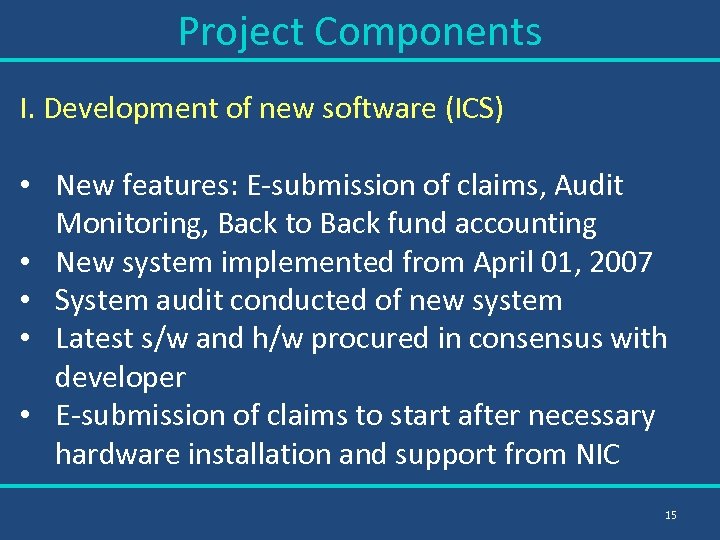 Project Components

I. Development of new software (ICS)

• New features: E-submission of claims, Audit Monitoring, Back to Back fund accounting
• New system implemented from April 01, 2007
• System audit conducted of new system
• Latest s/w and h/w procured in consensus with developer
• E-submission of claims to start after necessary hardware installation and support from NIC

15